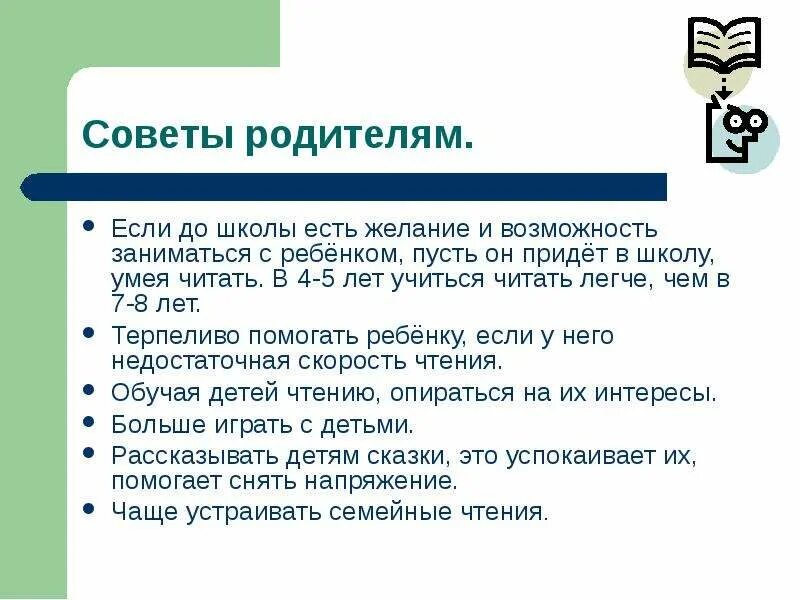 Советы родителям.

- Если до школы есть желание и возможность заниматься с ребёнком, пусть он придёт в школу, умея читать. В 4-5 лет учиться читать легче, чем в 7-8 лет.
- Терпеливо помогать ребёнку, если у него недостаточная скорость чтения.
- Обучая детей чтению, опираться на их интересы.
- Больше играть с детьми.
- Рассказывать детям сказки, это успокаивает их, помогает снять напряжение.
- Чаще устраивать семейные чтения.